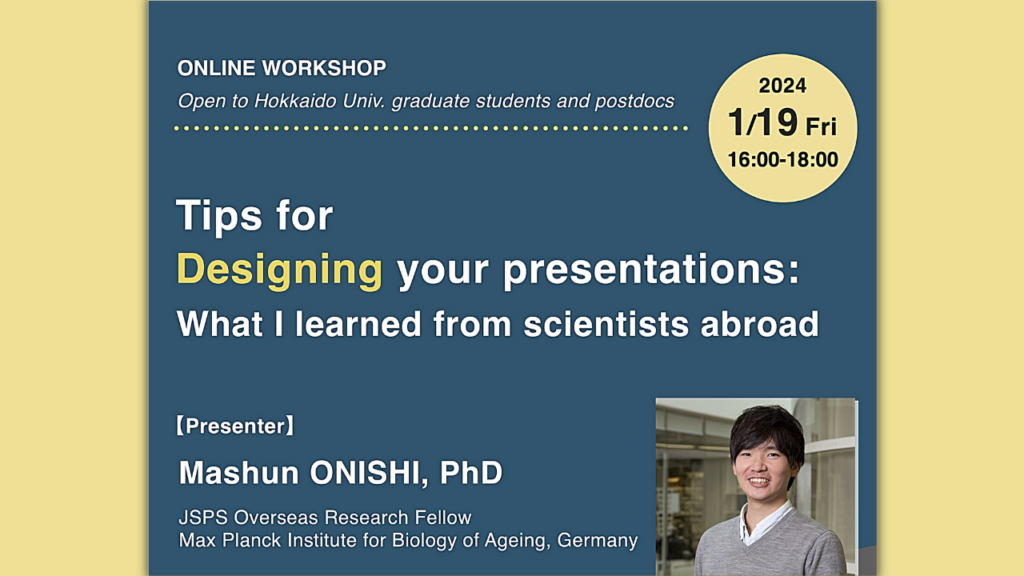 ONLINE WORKSHOP
Open to Hokkaido Univ. graduate students and postdocs

2024
1/19 Fri
16:00-18:00

Tips for
Designing your presentations:
What I learned from scientists abroad

【Presenter】
Mashun ONISHI, PhD
JSPS Overseas Research Fellow
Max Planck Institute for Biology of Ageing, Germany